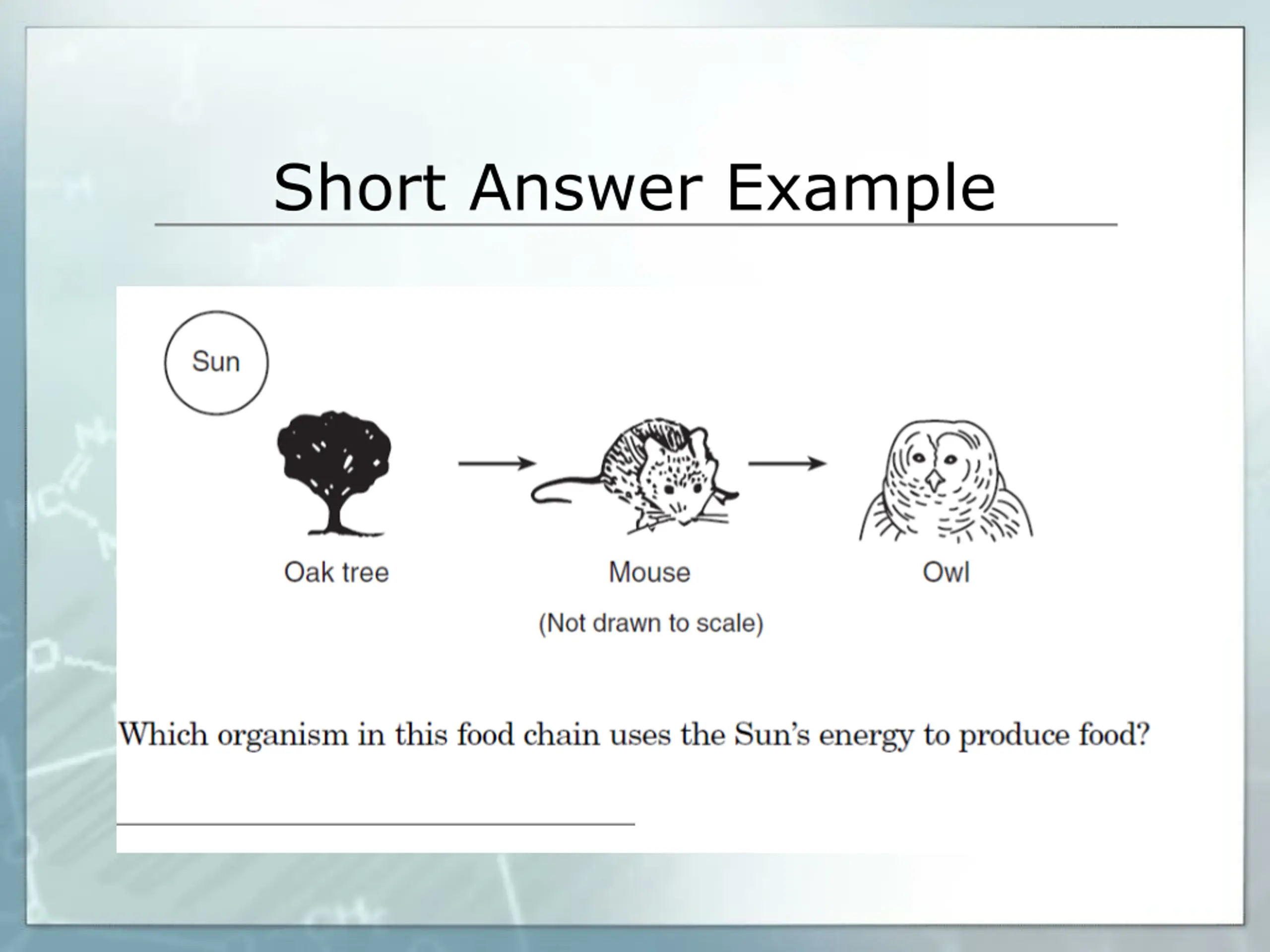 Short Answer Example

Sun

Oak tree

Mouse

Owl

(Not drawn to scale)

Which organism in this food chain uses the Sun's energy to produce food?